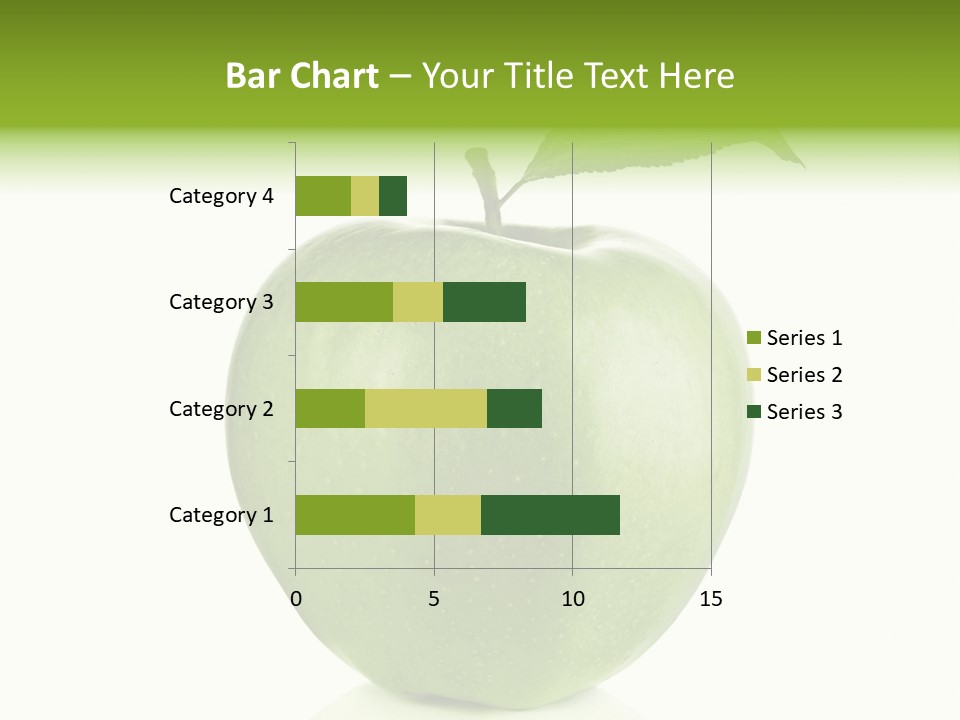 Bar Chart – Your Title Text Here

Category 4
Category 3
Category 2
Category 1

0
5
10
15

Series 1
Series 2
Series 3